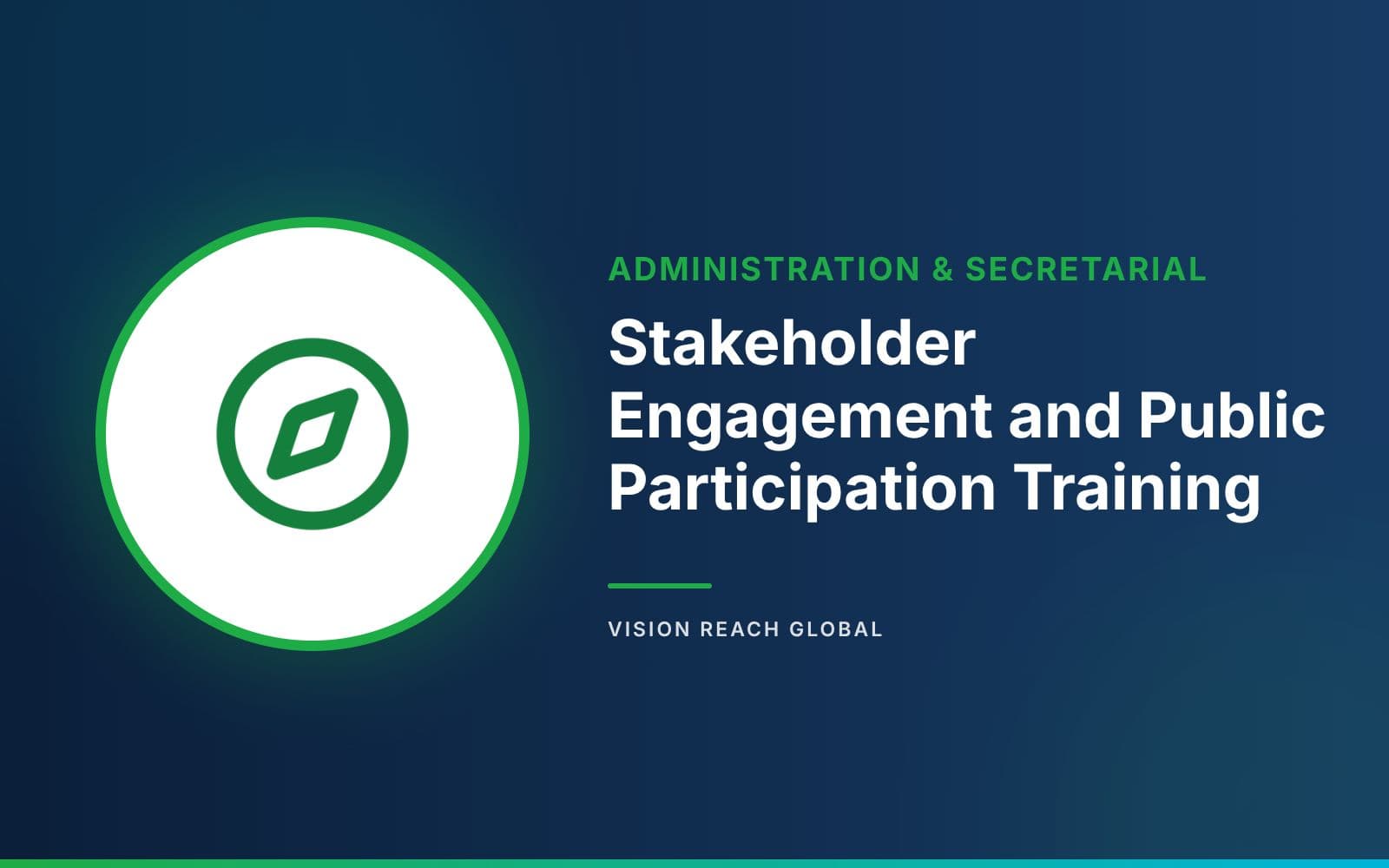 ADMINISTRATION & SECRETARIAL

Stakeholder Engagement and Public Participation Training

VISION REACH GLOBAL